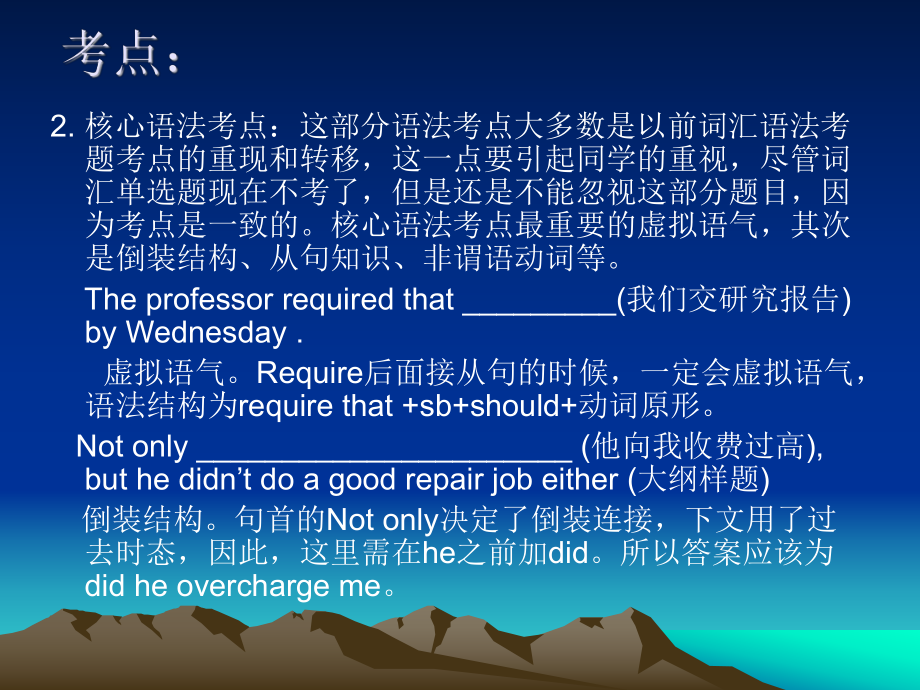 考点：

2. 核心语法考点：这部分语法考点大多数是以前词汇语法考题考点的重现和转移，这一点要引起同学的重视，尽管词汇单选题现在不考了，但是还是不能忽视这部分题目，因为考点是一致的。核心语法考点最重要的虚拟语气，其次是倒装结构、从句知识、非谓语动词等。

The professor required that _________(我们交研究报告) by Wednesday .

虚拟语气。Require后面接从句的时候，一定会虚拟语气，语法结构为require that +sb+should+动词原形。

Not only ______________________ (他向我收费过高), but he didn’t do a good repair job either (大纲样题)

倒装结构。句首的Not only决定了倒装连接，下文用了过去时态，因此，这里需在he之前加did。所以答案应该为did he overcharge me。